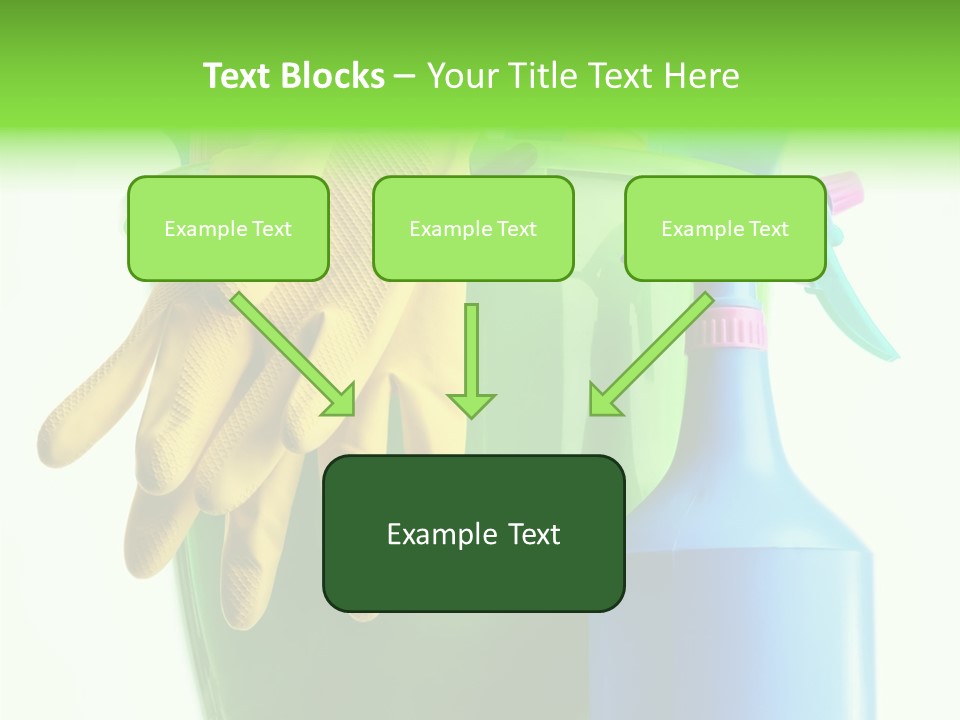 Text Blocks – Your Title Text Here

Example Text

Example Text

Example Text

Example Text